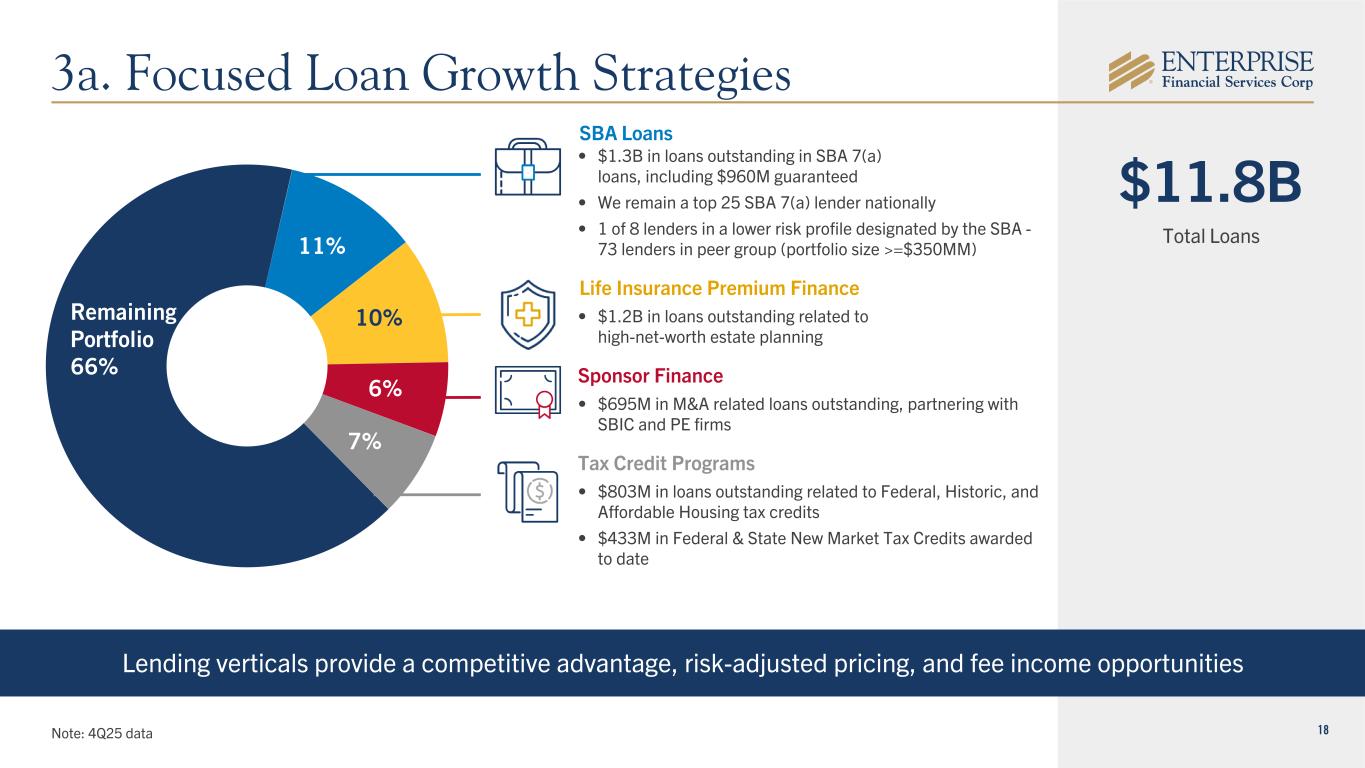 3a. Focused Loan Growth Strategies

ENTERPRISE
Financial Services Corp

Remaining Portfolio 66%

11%

10%

6%

7%

SBA Loans
• $1.3B in loans outstanding in SBA 7(a) loans, including $960M guaranteed
• We remain a top 25 SBA 7(a) lender nationally
• 1 of 8 lenders in a lower risk profile designated by the SBA - 73 lenders in peer group (portfolio size >=$350MM)

Life Insurance Premium Finance
• $1.2B in loans outstanding related to high-net-worth estate planning

Sponsor Finance
• $695M in M&A related loans outstanding, partnering with SBIC and PE firms

Tax Credit Programs
• $803M in loans outstanding related to Federal, Historic, and Affordable Housing tax credits
• $433M in Federal & State New Market Tax Credits awarded to date

$11.8B
Total Loans

Lending verticals provide a competitive advantage, risk-adjusted pricing, and fee income opportunities

Note: 4Q25 data

18